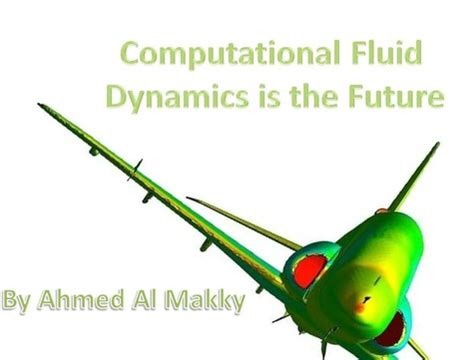 Computational Fluid Dynamics is the Future

By Ahmed Al Makky